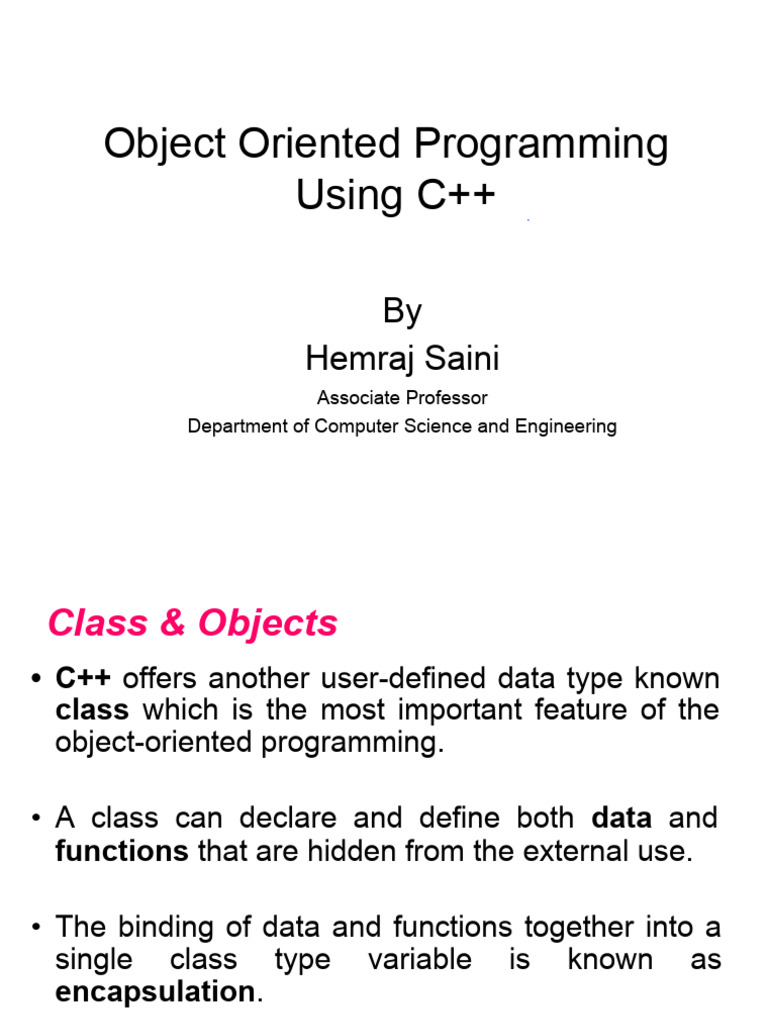 Object Oriented Programming Using C++

By
Hemraj Saini
Associate Professor
Department of Computer Science and Engineering

Class & Objects

• C++ offers another user-defined data type known class which is the most important feature of the object-oriented programming.

• A class can declare and define both data and functions that are hidden from the external use.

• The binding of data and functions together into a single class type variable is known as encapsulation.